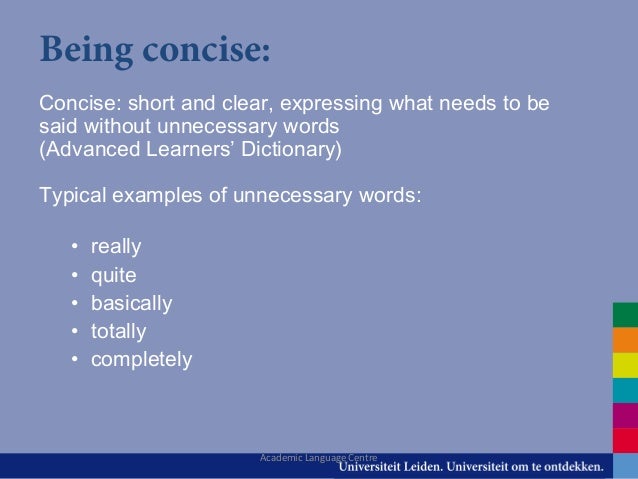 Being concise:

Concise: short and clear, expressing what needs to be said without unnecessary words
(Advanced Learners' Dictionary)

Typical examples of unnecessary words:

• really
• quite
• basically
• totally
• completely

Academic Language Centre
Universiteit Leiden. Universiteit om te ontdekken.